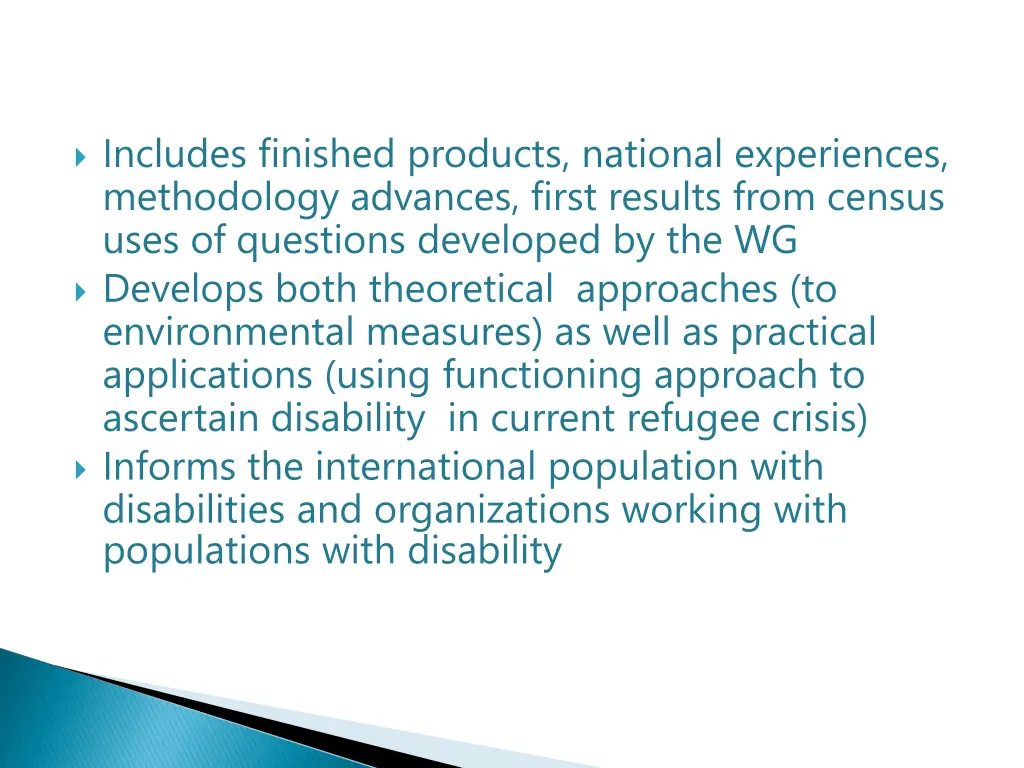 Includes finished products, national experiences, methodology advances, first results from census uses of questions developed by the WG

Develops both theoretical approaches (to environmental measures) as well as practical applications (using functioning approach to ascertain disability in current refugee crisis)

Informs the international population with disabilities and organizations working with populations with disability